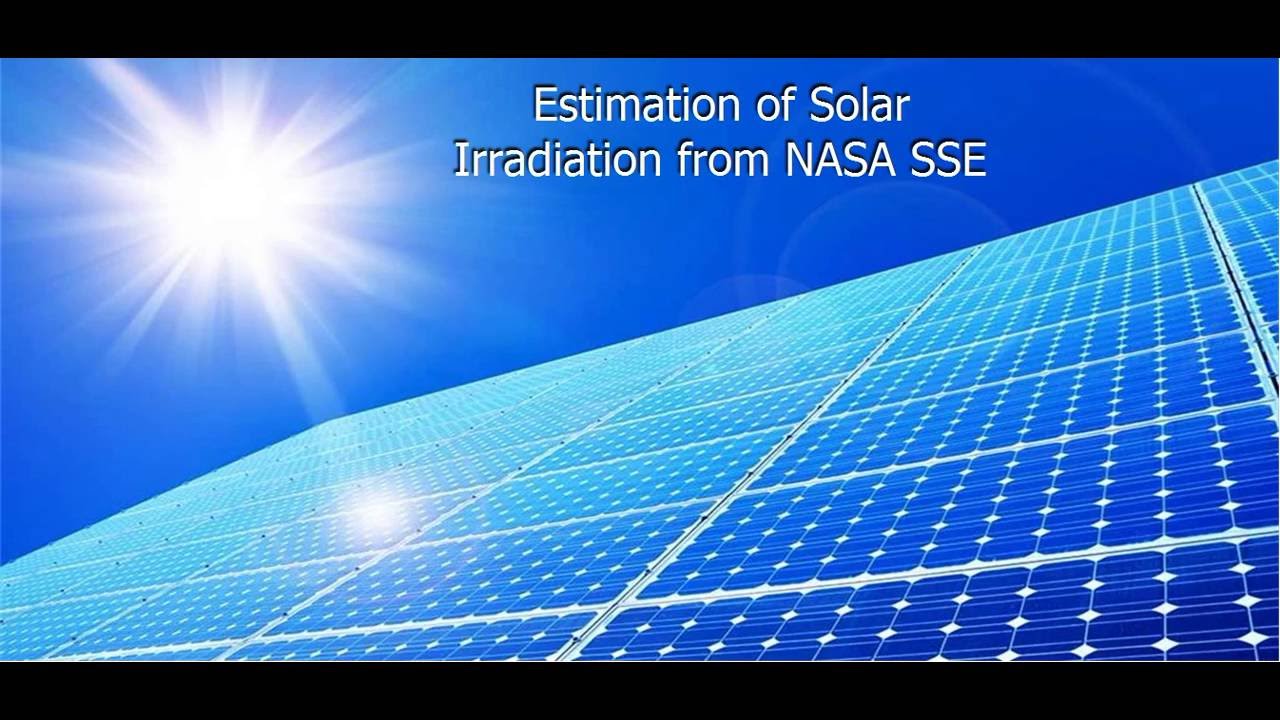 Estimation of Solar
Irradiation from NASA SSE